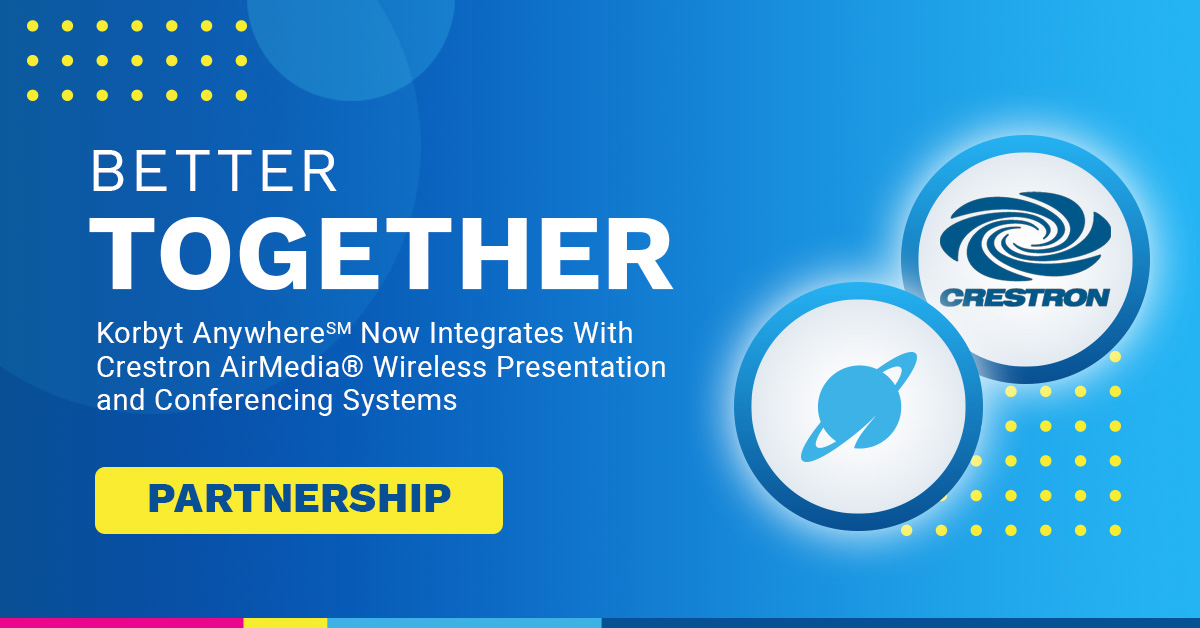 BETTER
TOGETHER

Korbyt Anywhere℠ Now Integrates With Crestron AirMedia® Wireless Presentation and Conferencing Systems

PARTNERSHIP

CRESTRON